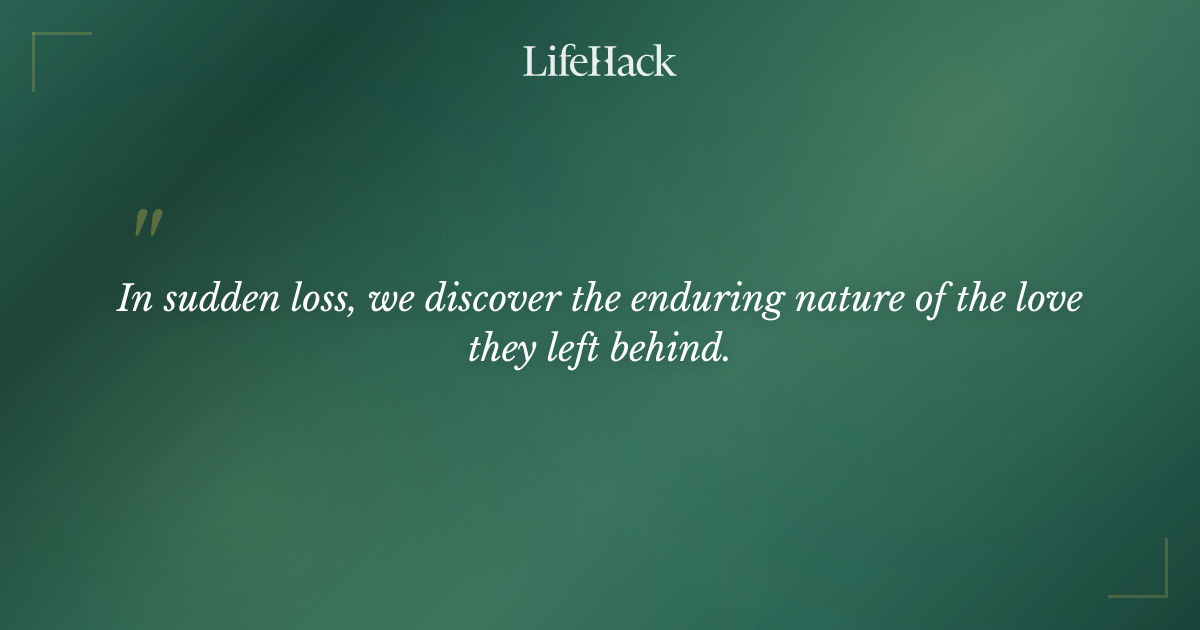 LifeHack

"

In sudden loss, we discover the enduring nature of the love they left behind.